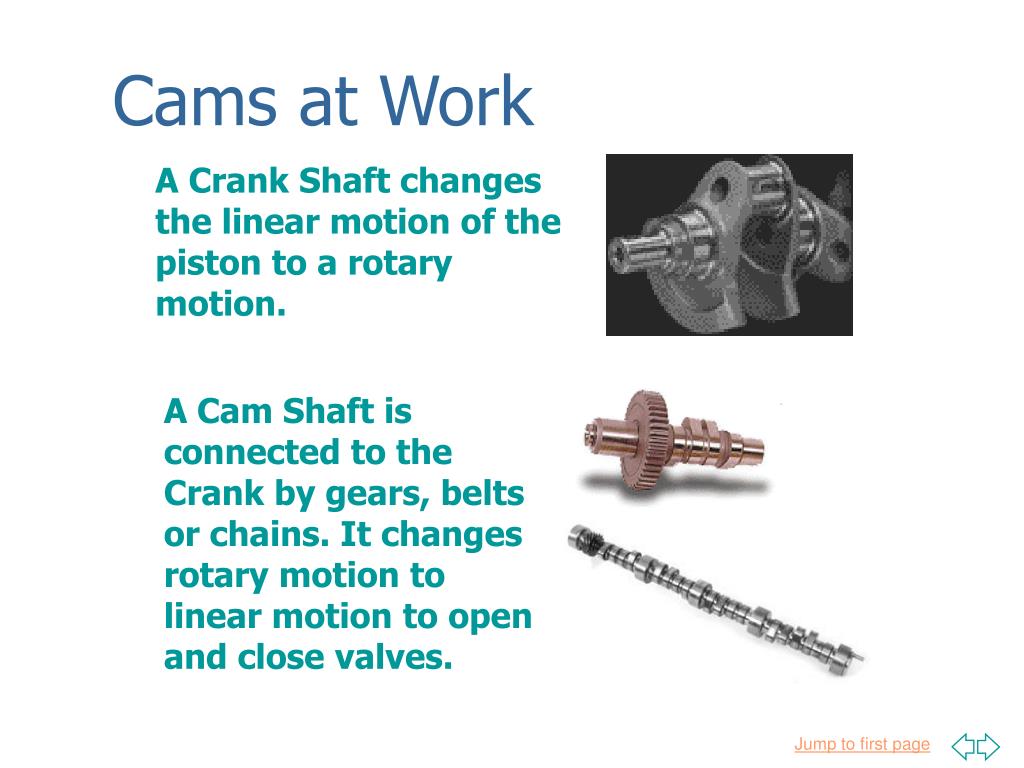 Cams at Work

A Crank Shaft changes the linear motion of the piston to a rotary motion.

A Cam Shaft is connected to the Crank by gears, belts or chains. It changes rotary motion to linear motion to open and close valves.

Jump to first page